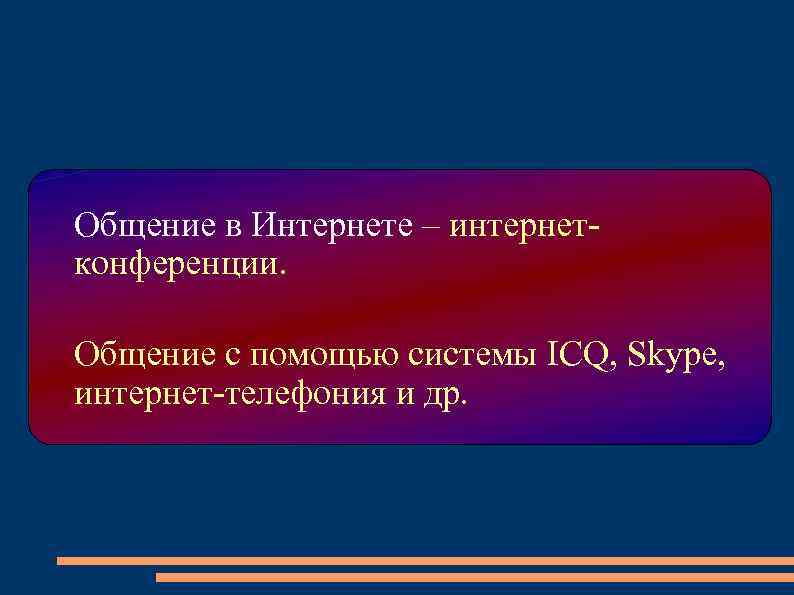 Общение в Интернете – интернет-конференции.

Общение с помощью системы ICQ, Skype, интернет-телефония и др.